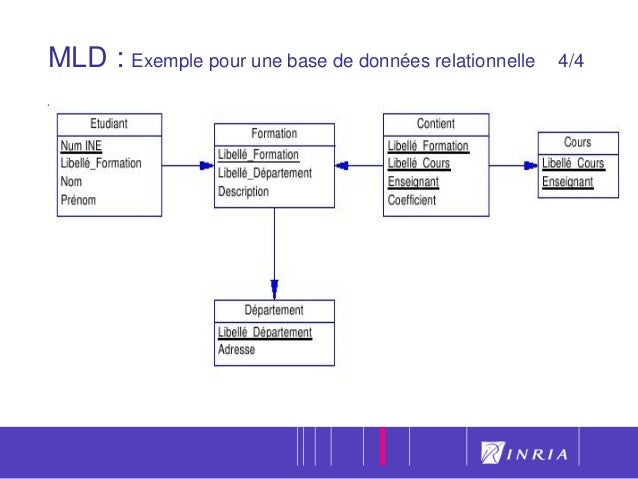 MLD : Exemple pour une base de données relationnelle 4/4

Etudiant
Num INE
Libellé_Formation
Nom
Prénom

Formation
Libellé_Formation
Libellé_Département
Description

Contient
Libellé_Formation
Libellé_Cours
Enseignant
Coefficient

Cours
Libellé_Cours
Enseignant

Département
Libellé_Département
Adresse

INRIA